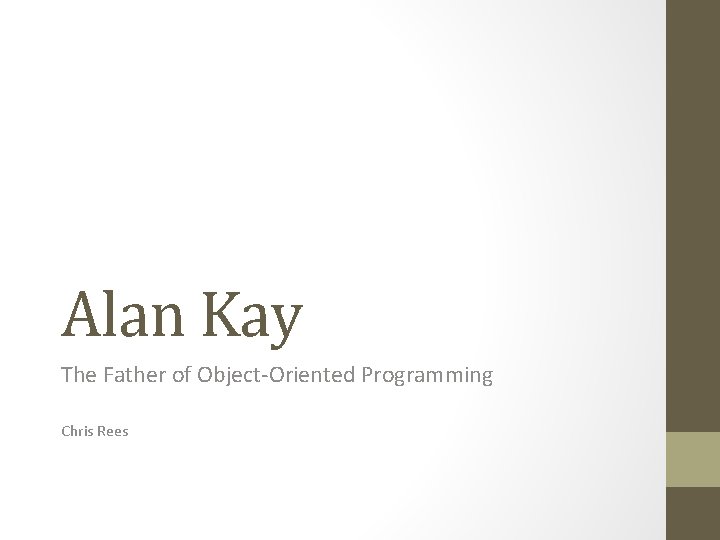 Alan Kay

The Father of Object-Oriented Programming

Chris Rees